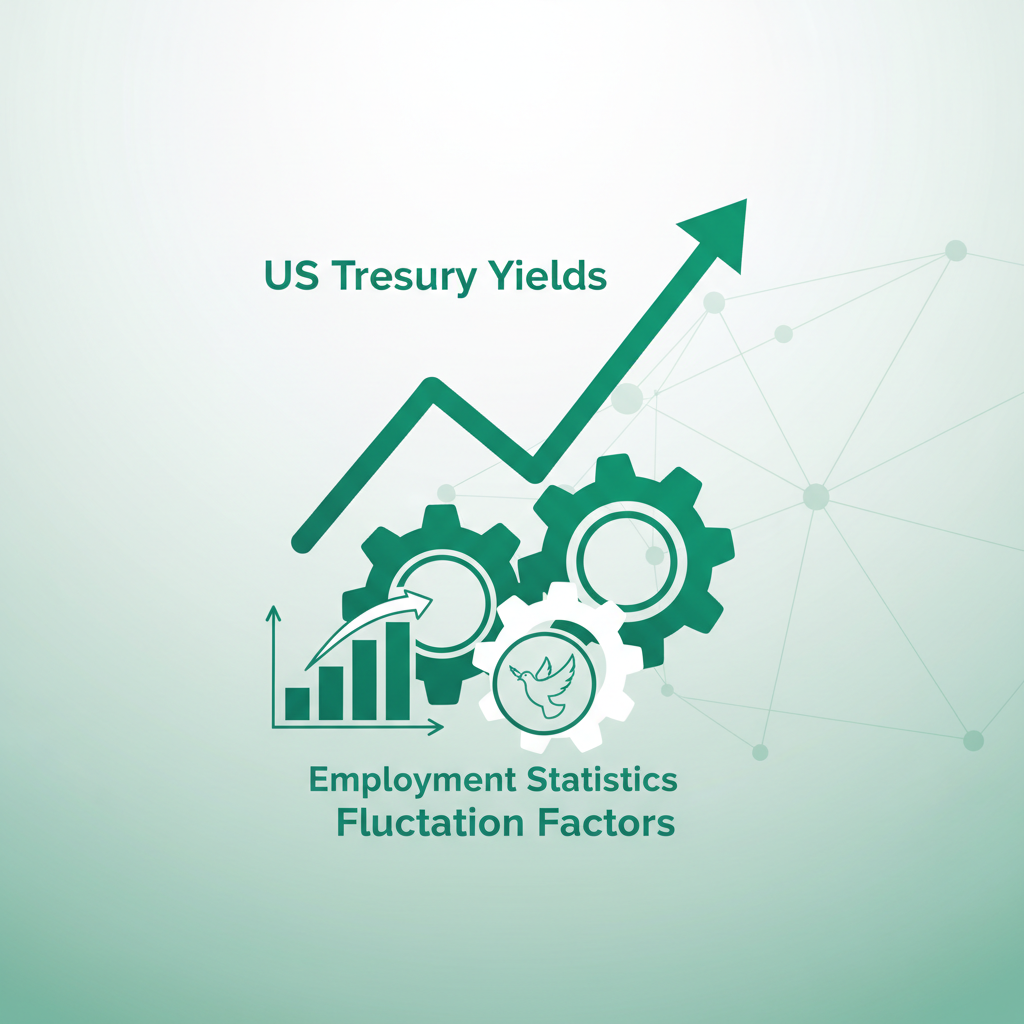 US Tresury Yields

Employment Statistics
Fluctation Factors